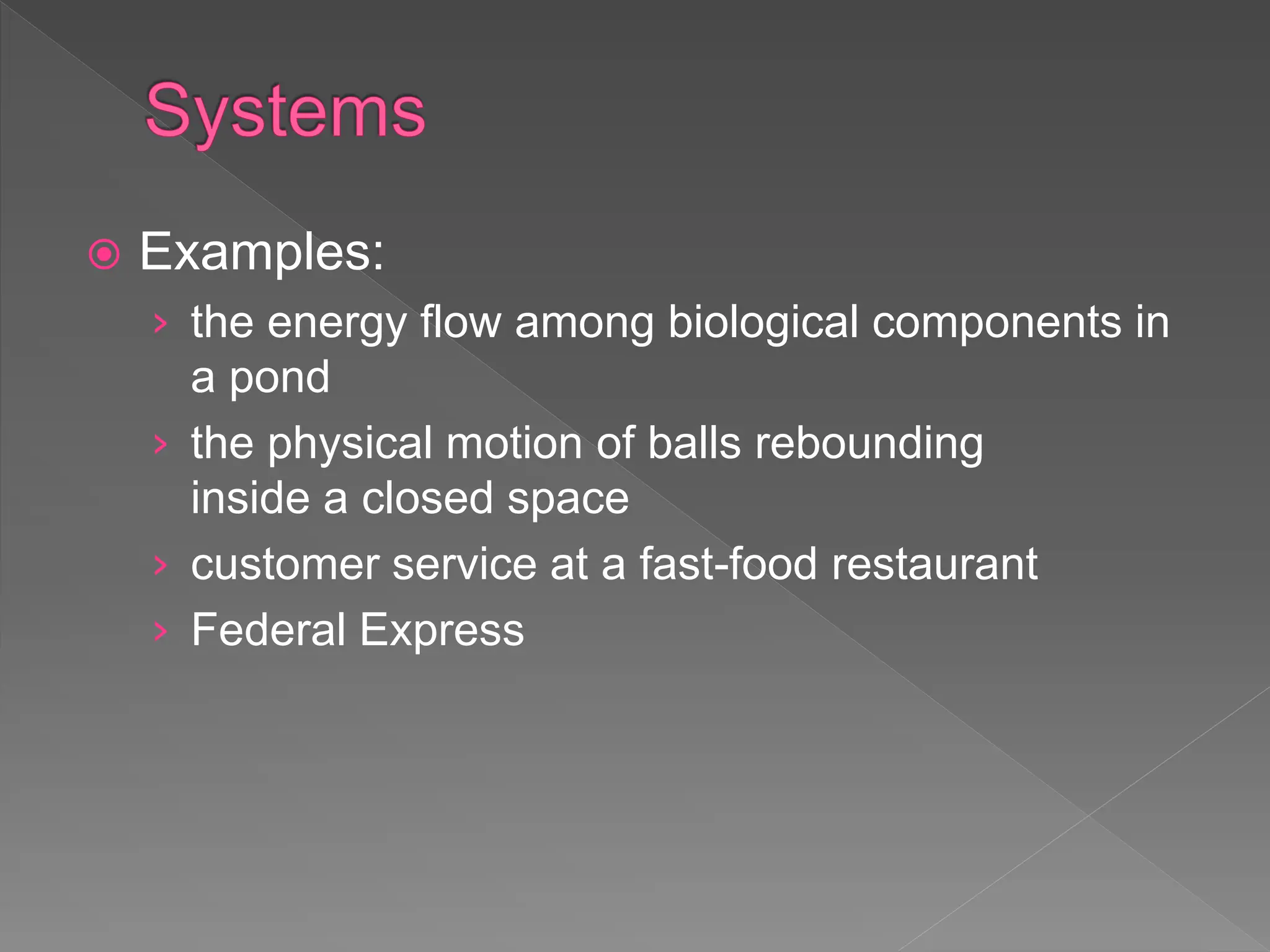 Systems

Examples:

› the energy flow among biological components in a pond
› the physical motion of balls rebounding inside a closed space
› customer service at a fast-food restaurant
› Federal Express